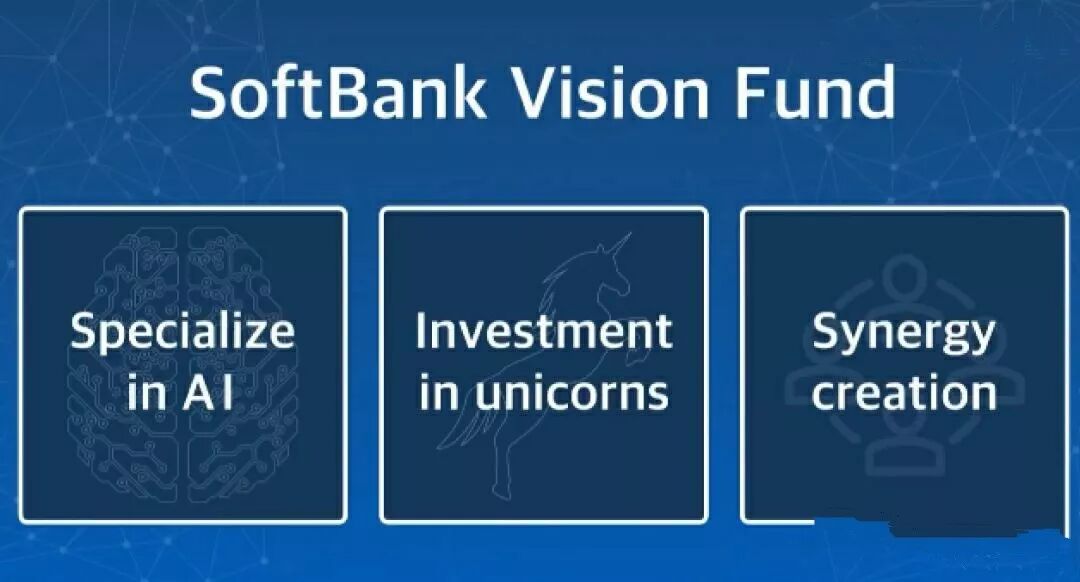 SoftBank Vision Fund

Specialize in AI

Investment in unicorns

Synergy creation